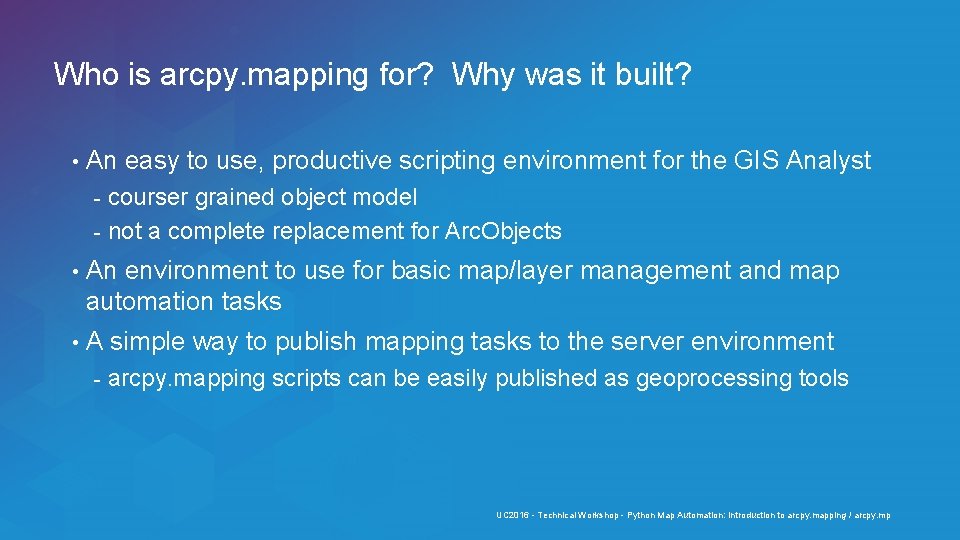 Who is arcpy.mapping for?  Why was it built?

• An easy to use, productive scripting environment for the GIS Analyst
- courser grained object model
- not a complete replacement for ArcObjects

• An environment to use for basic map/layer management and map automation tasks

• A simple way to publish mapping tasks to the server environment
- arcpy.mapping scripts can be easily published as geoprocessing tools

UC2016 - Technical Workshop - Python Map Automation: Introduction to arcpy.mapping / arcpy.mp